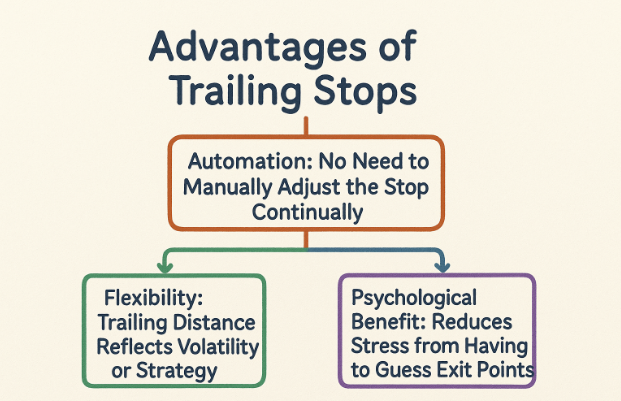 Advantages of Trailing Stops

Automation: No Need to Manually Adjust the Stop Continually

Flexibility: Trailing Distance Reflects Volatility or Strategy

Psychological Benefit: Reduces Stress from Having to Guess Exit Points